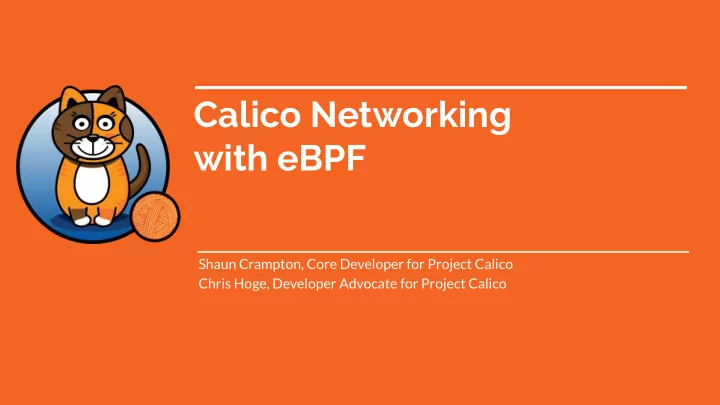 Calico Networking with eBPF

Shaun Crampton, Core Developer for Project Calico
Chris Hoge, Developer Advocate for Project Calico